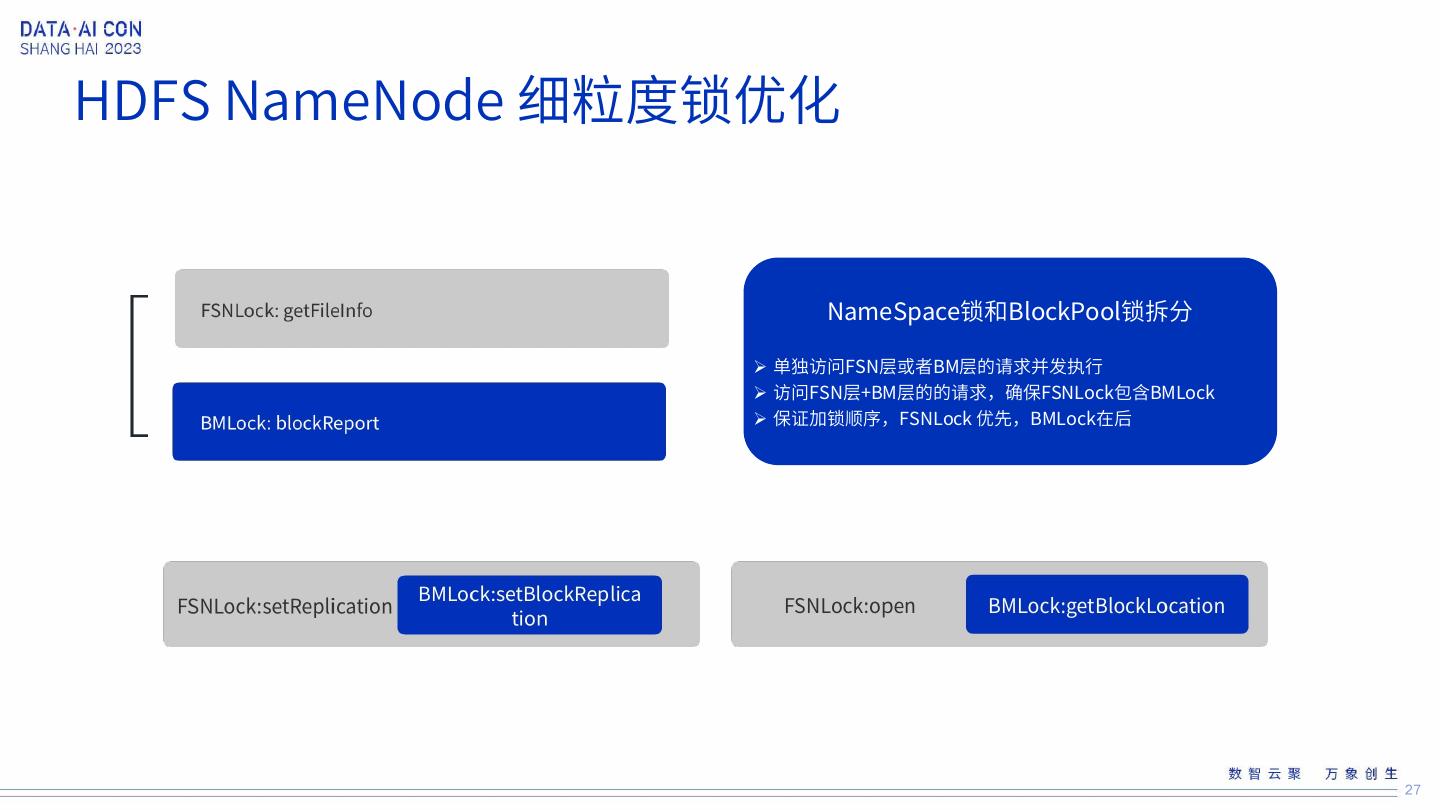 DATA·AI CON
SHANG HAI 2023

HDFS NameNode 细粒度锁优化

FSNLock: getFileInfo

BMLock: blockReport

NameSpace锁和BlockPool锁拆分

➢ 单独访问FSN层或者BM层的请求并发执行
➢ 访问FSN层+BM层的的请求，确保FSNLock包含BMLock
➢ 保证加锁顺序，FSNLock 优先，BMLock在后

FSNLock:setReplication

BMLock:setBlockReplication

FSNLock:open

BMLock:getBlockLocation

数智云聚 万象创生

27